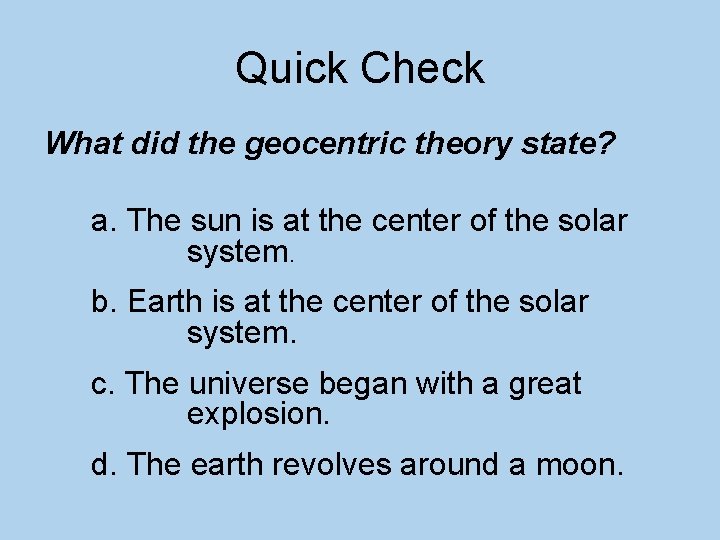 Quick Check

What did the geocentric theory state?

a. The sun is at the center of the solar system.

b. Earth is at the center of the solar system.

c. The universe began with a great explosion.

d. The earth revolves around a moon.